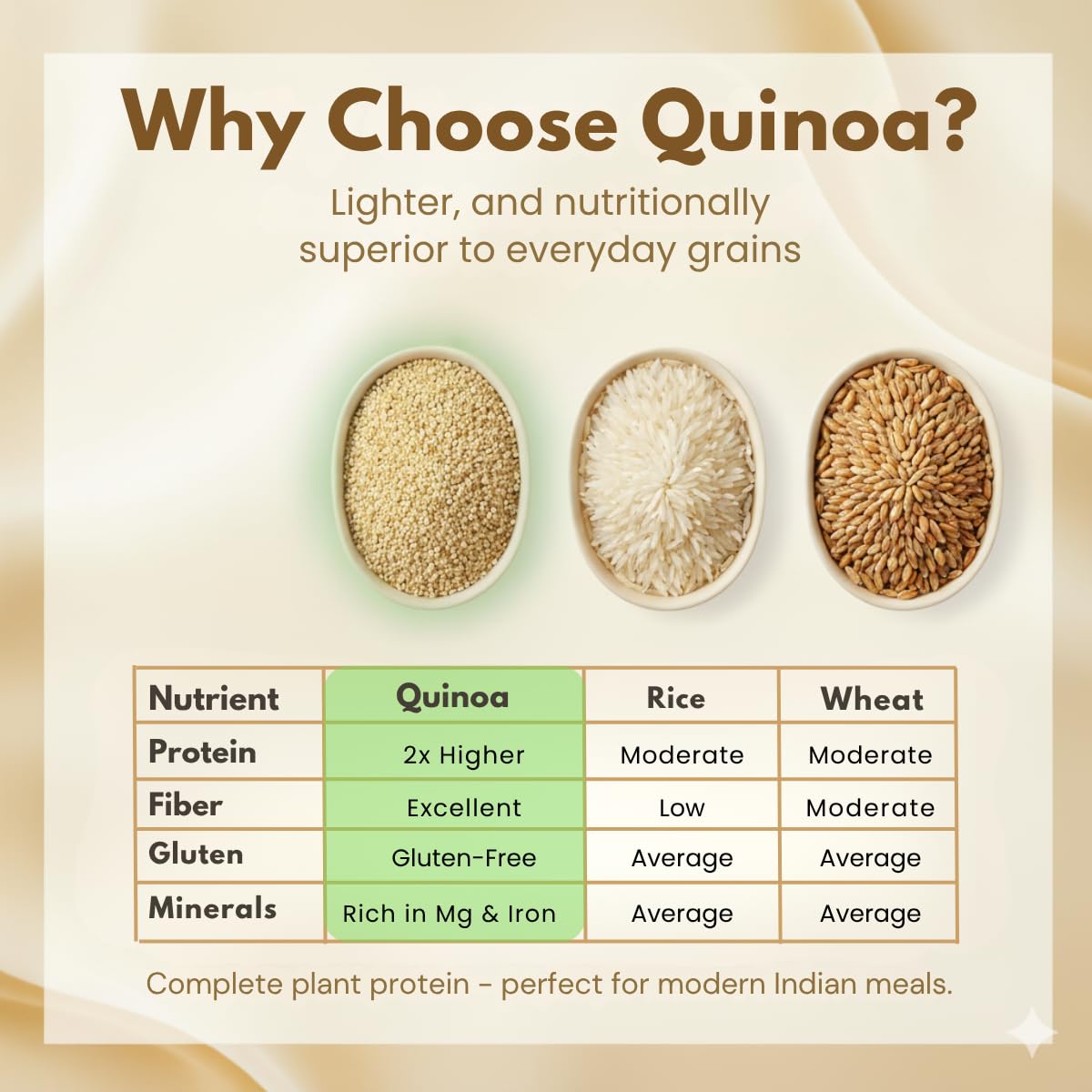 Why Choose Quinoa?

Lighter, and nutritionally superior to everyday grains

| Nutrient | Quinoa | Rice | Wheat |
|---|---|---|---|
| Protein | 2x Higher | Moderate | Moderate |
| Fiber | Excellent | Low | Moderate |
| Gluten | Gluten-Free | Average | Average |
| Minerals | Rich in Mg & Iron | Average | Average |

Complete plant protein - perfect for modern Indian meals.